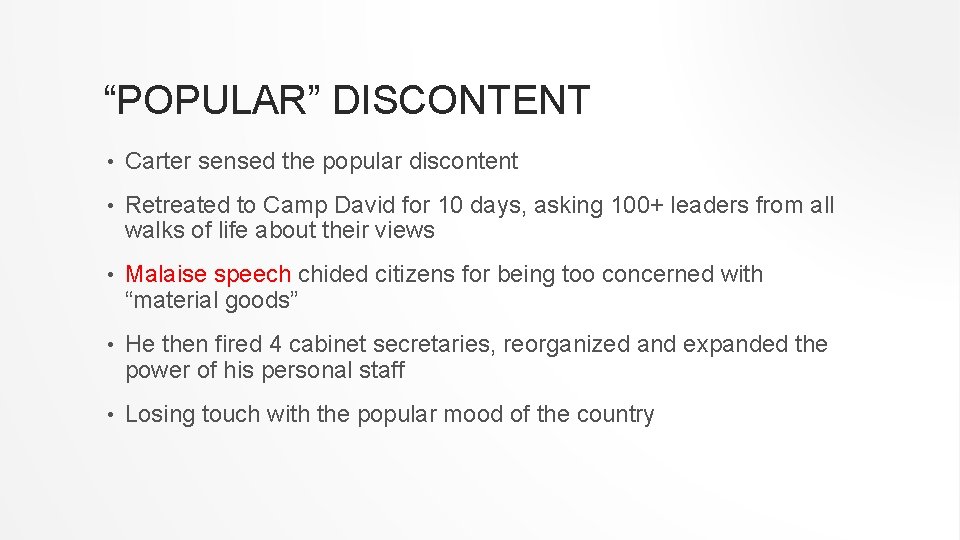 “POPULAR” DISCONTENT

• Carter sensed the popular discontent

• Retreated to Camp David for 10 days, asking 100+ leaders from all walks of life about their views

• Malaise speech chided citizens for being too concerned with “material goods”

• He then fired 4 cabinet secretaries, reorganized and expanded the power of his personal staff

• Losing touch with the popular mood of the country